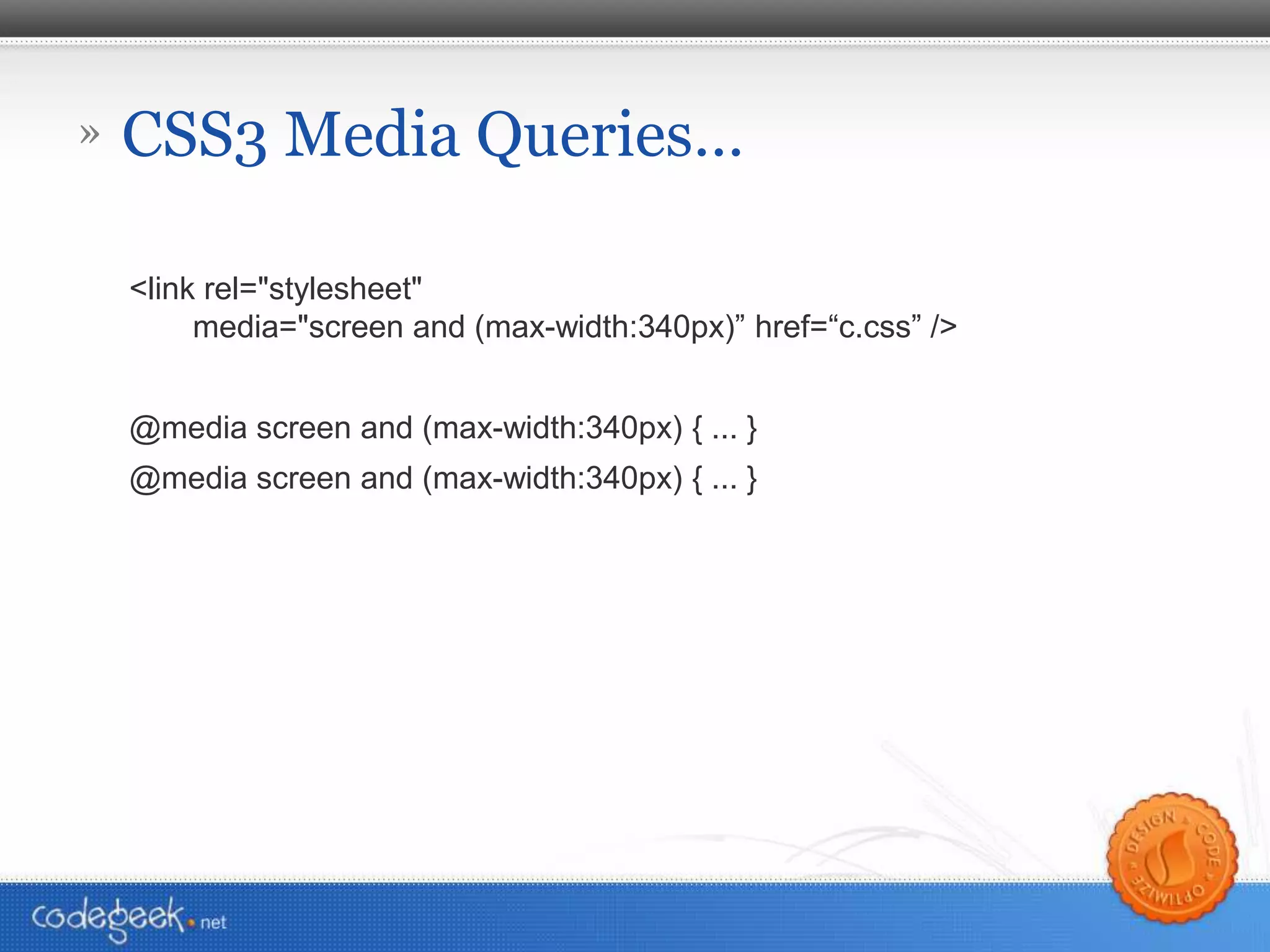 » CSS3 Media Queries...

<link rel="stylesheet" media="screen and (max-width:340px)” href=“c.css” />

@media screen and (max-width:340px) { ... }

@media screen and (max-width:340px) { ... }

codegeek.net

DESIGN CODE OPTIMIZE